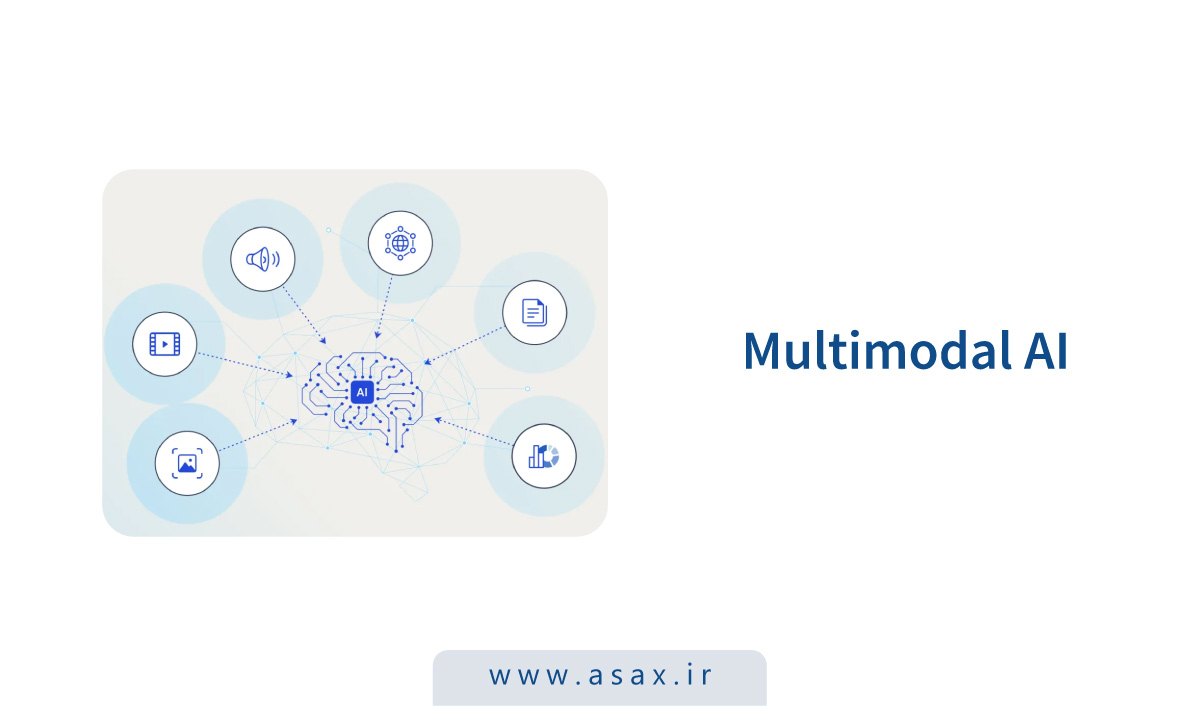 AI

Multimodal AI

www.asax.ir